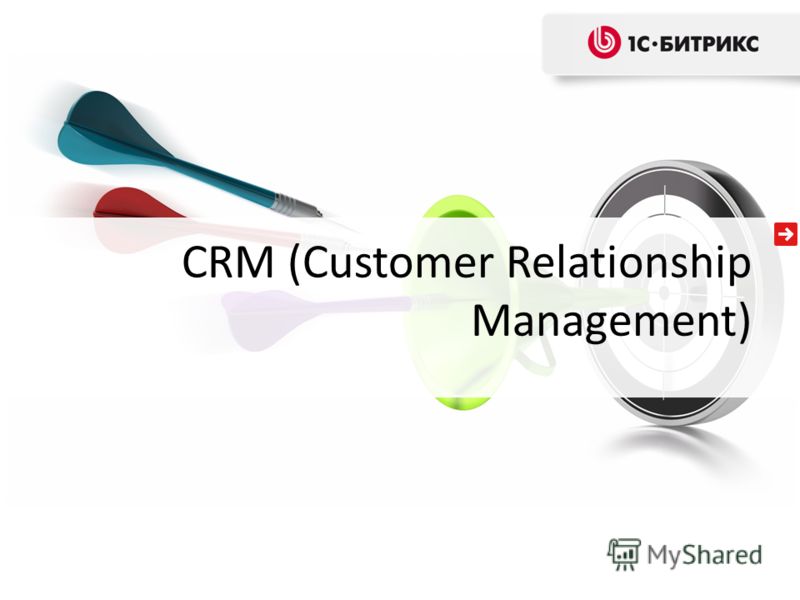 1С·БИТРИКС

CRM (Customer Relationship Management)

MyShared